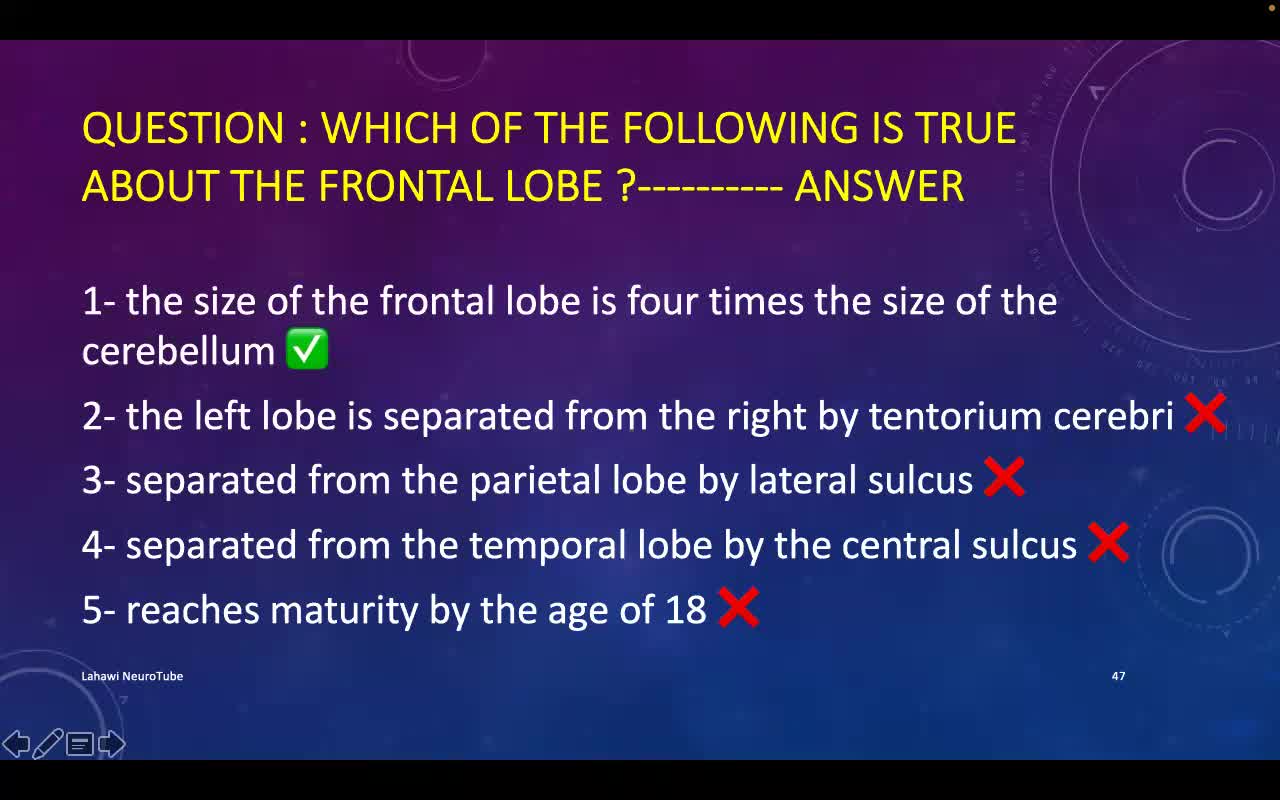 QUESTION : WHICH OF THE FOLLOWING IS TRUE ABOUT THE FRONTAL LOBE ?---------- ANSWER

1- the size of the frontal lobe is four times the size of the cerebellum ✅

2- the left lobe is separated from the right by tentorium cerebri ❌

3- separated from the parietal lobe by lateral sulcus ❌

4- separated from the temporal lobe by the central sulcus ❌

5- reaches maturity by the age of 18 ❌

Lahawi NeuroTube

47